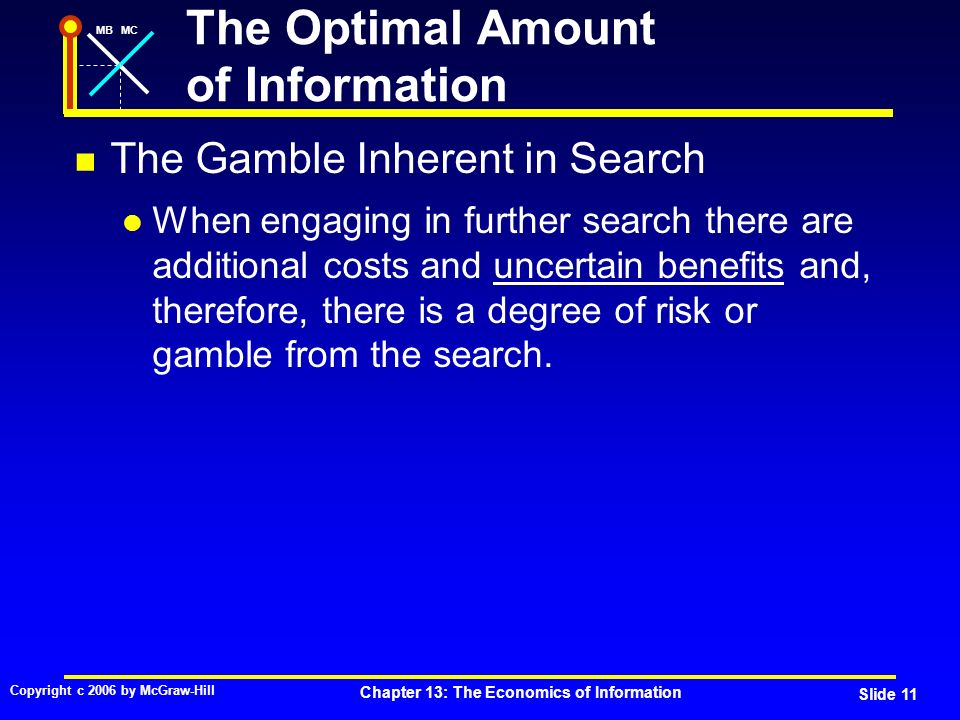 MB MC

The Optimal Amount of Information

The Gamble Inherent in Search

When engaging in further search there are additional costs and uncertain benefits and, therefore, there is a degree of risk or gamble from the search.

Copyright c 2006 by McGraw-Hill

Chapter 13: The Economics of Information

Slide 11